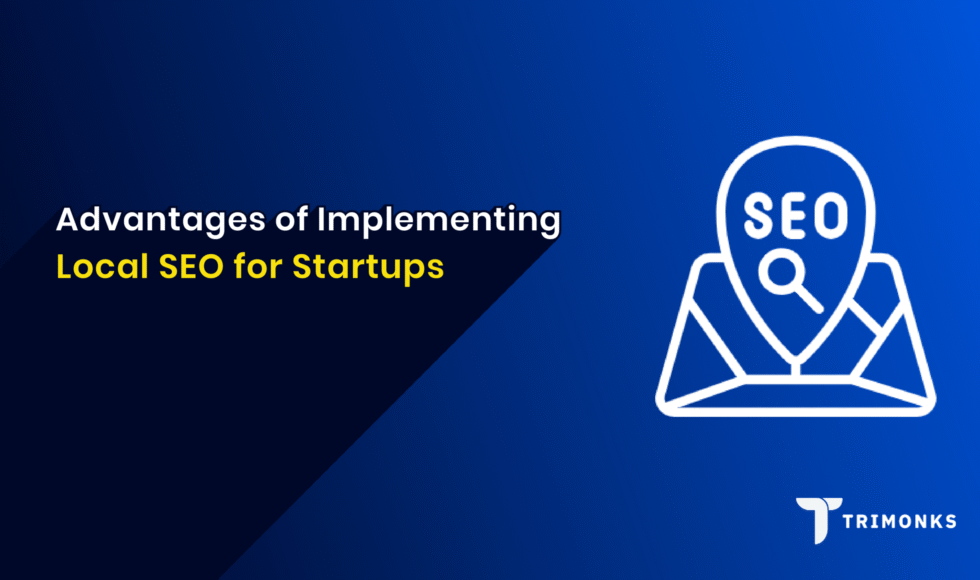 Advantages of Implementing
Local SEO for Startups

SEO

TRIMONKS